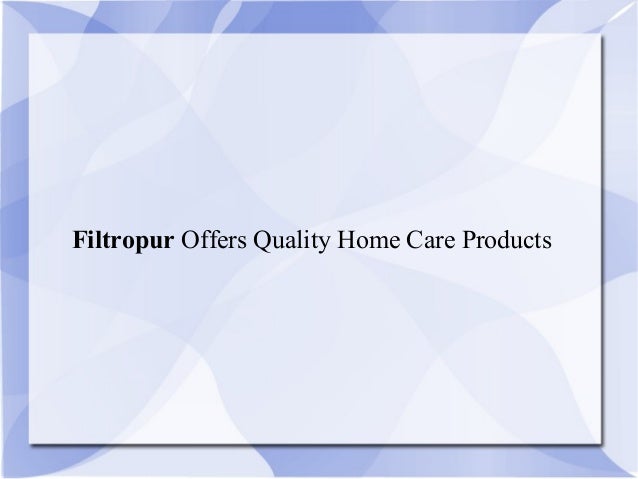 Filtropur Offers Quality Home Care Products